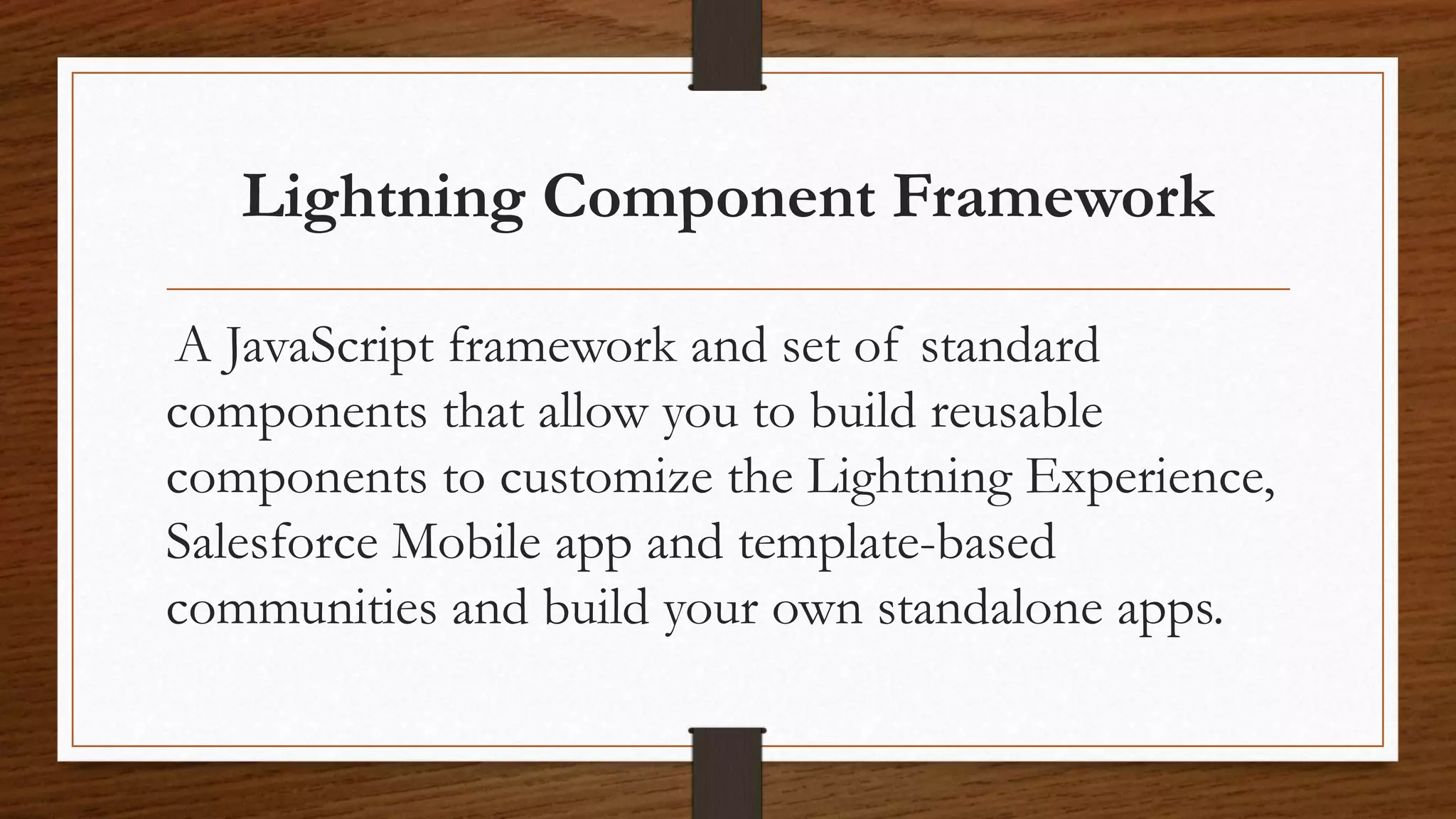 Lightning Component Framework

A JavaScript framework and set of standard components that allow you to build reusable components to customize the Lightning Experience, Salesforce Mobile app and template-based communities and build your own standalone apps.